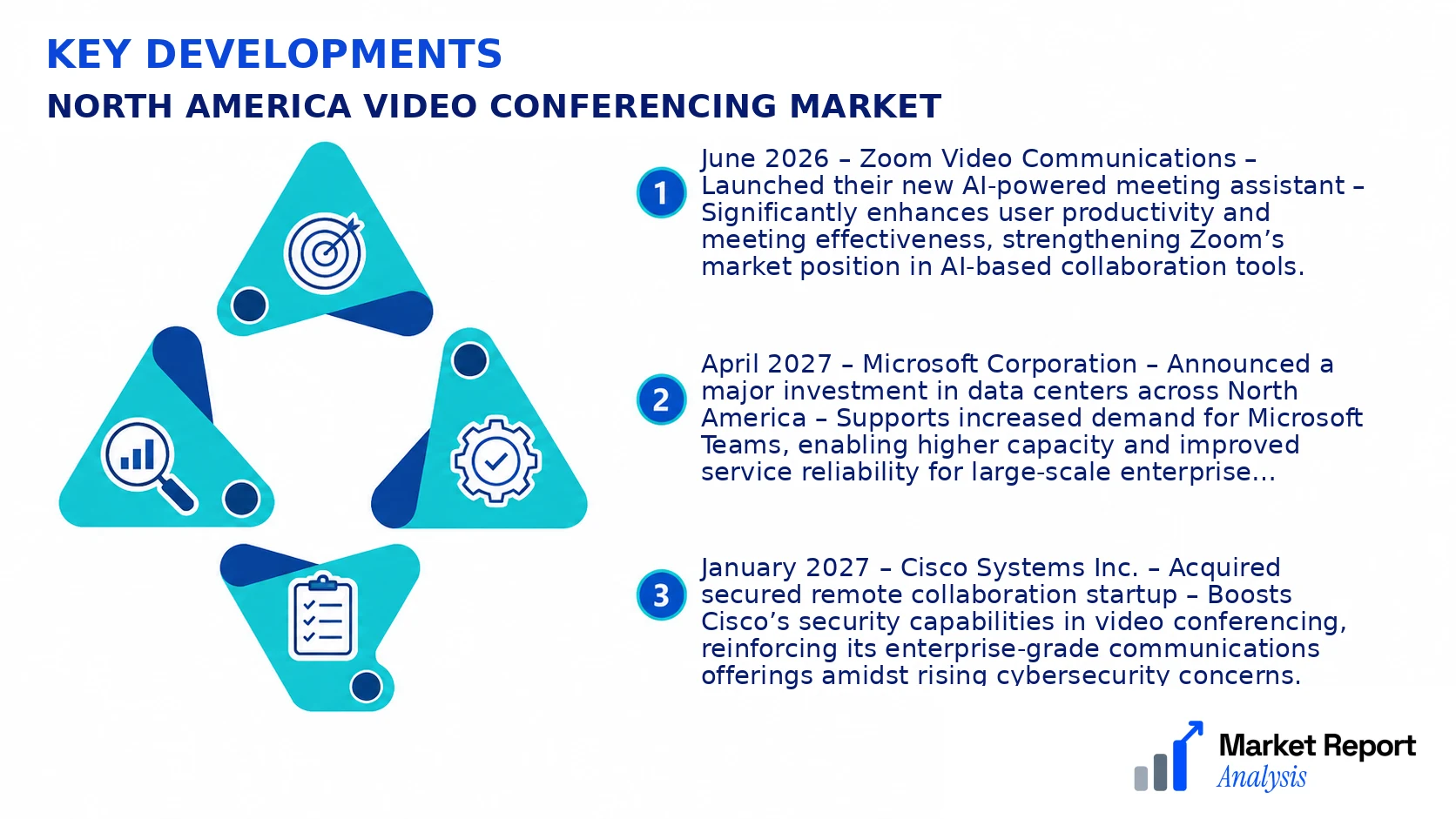 KEY DEVELOPMENTS
NORTH AMERICA VIDEO CONFERENCING MARKET

1 June 2026 – Zoom Video Communications – Launched their new AI-powered meeting assistant – Significantly enhances user productivity and meeting effectiveness, strengthening Zoom's market position in AI-based collaboration tools.

2 April 2027 – Microsoft Corporation – Announced a major investment in data centers across North America – Supports increased demand for Microsoft Teams, enabling higher capacity and improved service reliability for large-scale enterprise...

3 January 2027 – Cisco Systems Inc. – Acquired secured remote collaboration startup – Boosts Cisco's security capabilities in video conferencing, reinforcing its enterprise-grade communications offerings amidst rising cybersecurity concerns.

Market Report Analysis